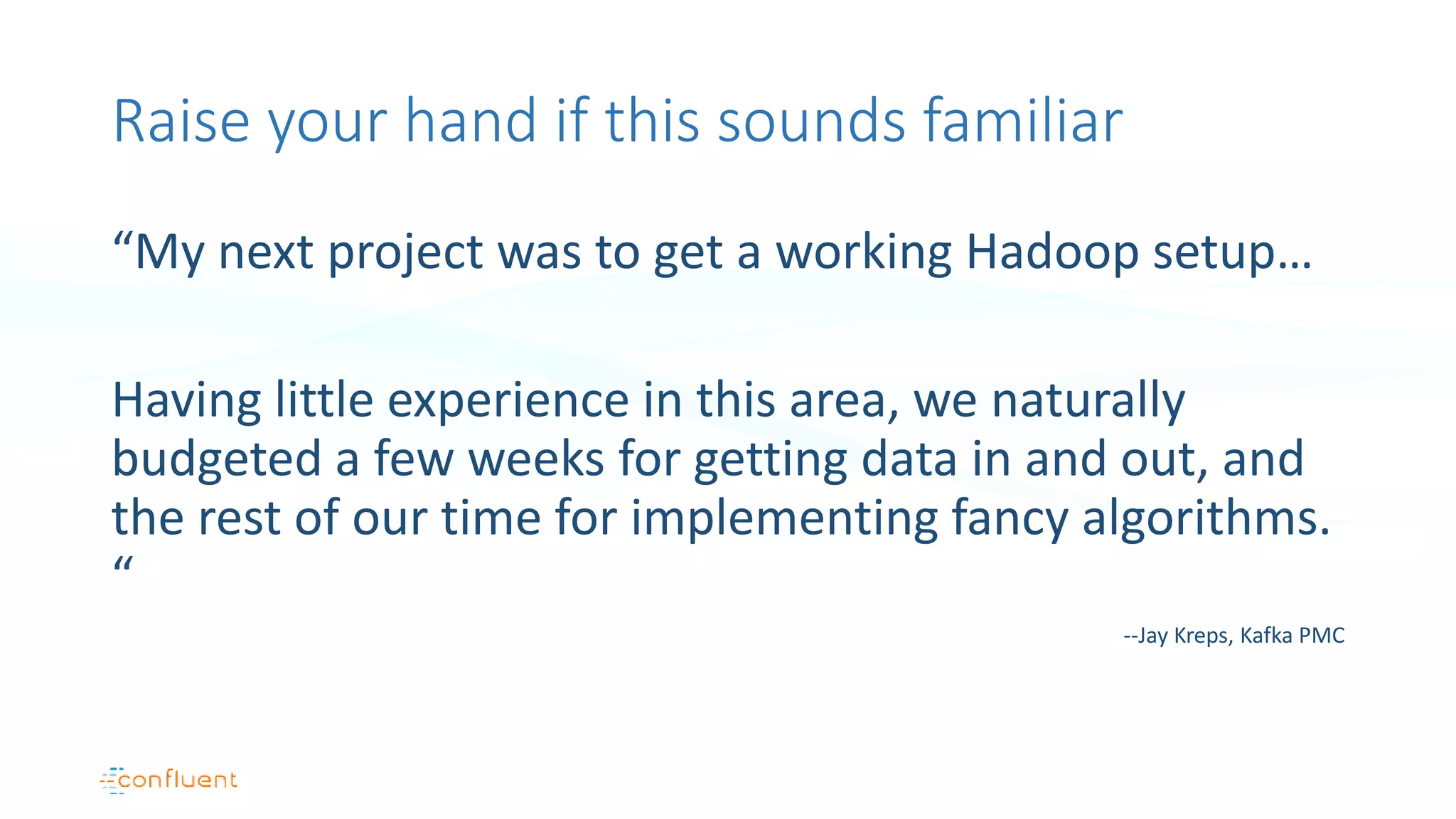 Raise your hand if this sounds familiar

“My next project was to get a working Hadoop setup…

Having little experience in this area, we naturally budgeted a few weeks for getting data in and out, and the rest of our time for implementing fancy algorithms. “

--Jay Kreps, Kafka PMC

confluent